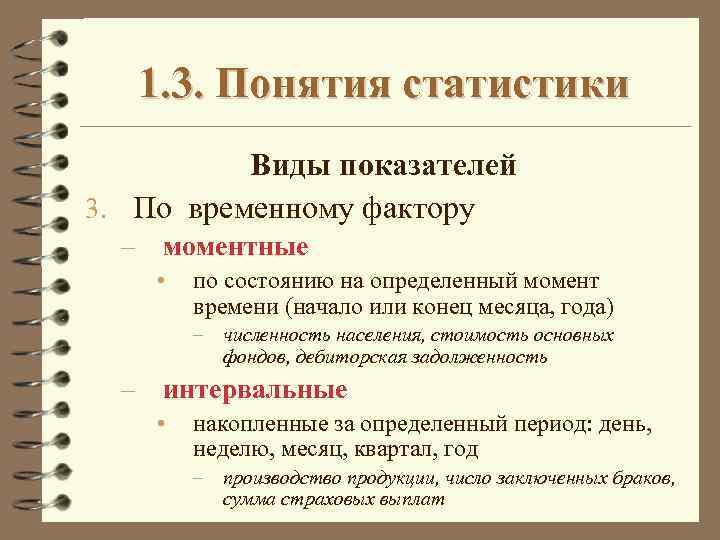 1.3. Понятия статистики

Виды показателей

3. По временному фактору

– моментные

• по состоянию на определенный момент времени (начало или конец месяца, года)

– численность населения, стоимость основных фондов, дебиторская задолженность

– интервальные

• накопленные за определенный период: день, неделю, месяц, квартал, год

– производство продукции, число заключенных браков, сумма страховых выплат